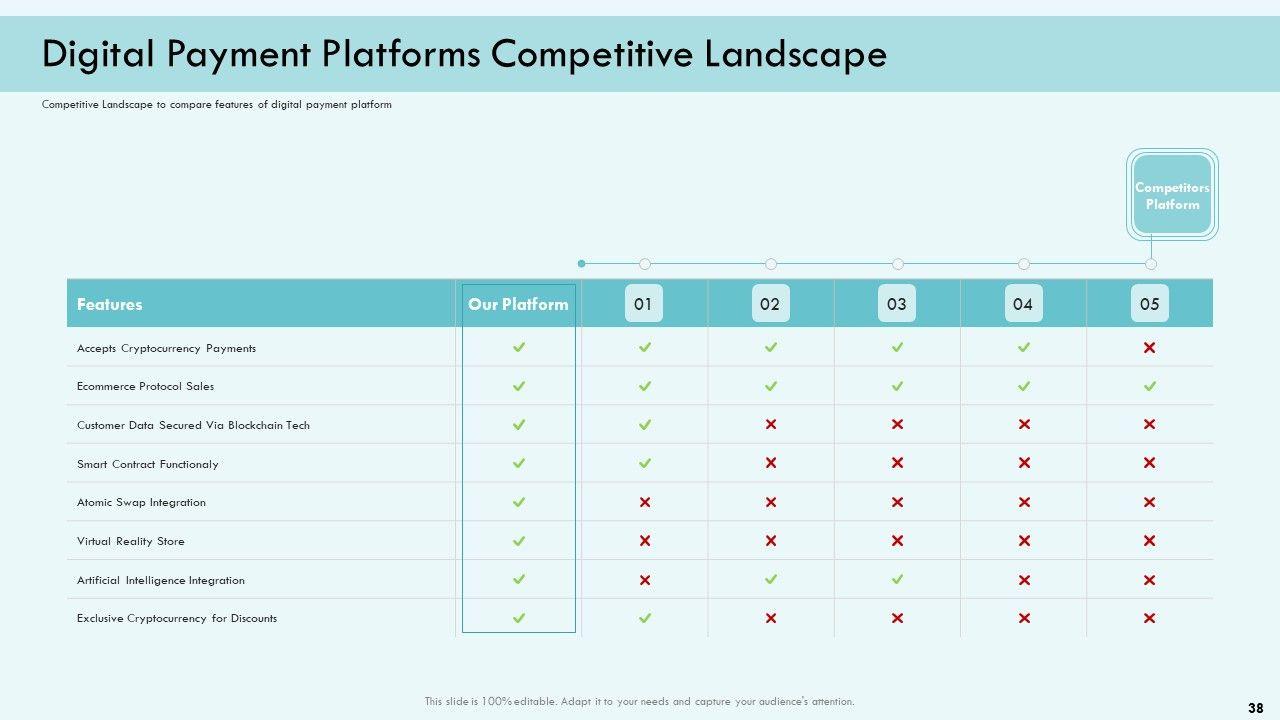 Digital Payment Platforms Competitive Landscape

Competitive Landscape to compare features of digital payment platform

Competitors Platform

| Features | Our Platform | 01 | 02 | 03 | 04 | 05 |
|---|---|---|---|---|---|---|
| Accepts Cryptocurrency Payments | ✓ | ✓ | ✓ | ✓ | ✓ | ✗ |
| Ecommerce Protocol Sales | ✓ | ✓ | ✓ | ✓ | ✓ | ✓ |
| Customer Data Secured Via Blockchain Tech | ✓ | ✓ | ✗ | ✗ | ✗ | ✗ |
| Smart Contract Functionaly | ✓ | ✓ | ✗ | ✗ | ✗ | ✗ |
| Atomic Swap Integration | ✓ | ✗ | ✗ | ✗ | ✗ | ✗ |
| Virtual Reality Store | ✓ | ✗ | ✗ | ✗ | ✗ | ✗ |
| Artificial Intelligence Integration | ✓ | ✗ | ✓ | ✓ | ✗ | ✗ |
| Exclusive Cryptocurrency for Discounts | ✓ | ✓ | ✗ | ✗ | ✗ | ✗ |

This slide is 100% editable. Adapt it to your needs and capture your audience's attention.

38